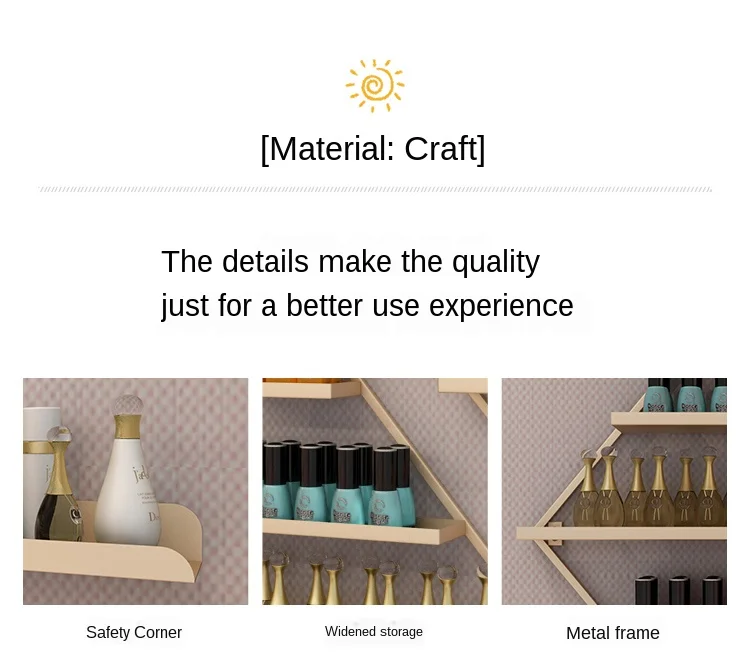 [Material: Craft]

The details make the quality
just for a better use experience

Safety Corner

Widened storage

Metal frame